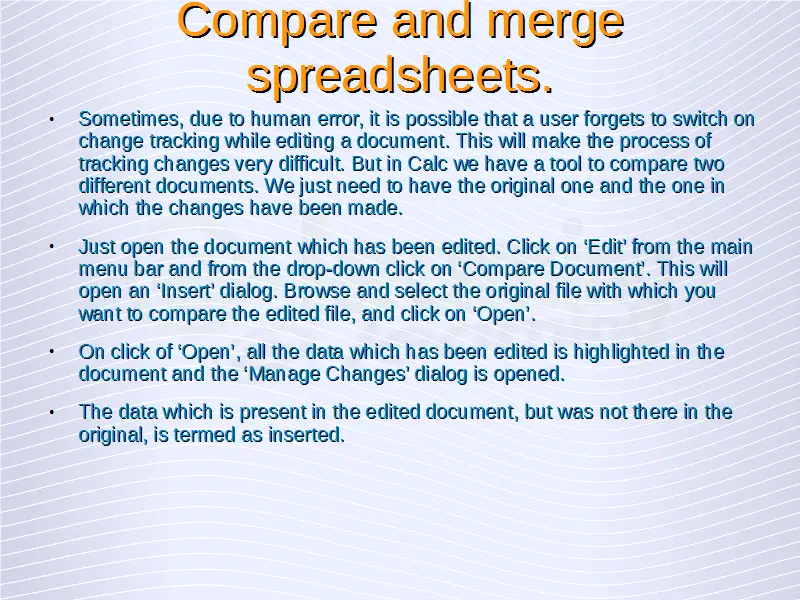 Compare and merge spreadsheets.

• Sometimes, due to human error, it is possible that a user forgets to switch on change tracking while editing a document. This will make the process of tracking changes very difficult. But in Calc we have a tool to compare two different documents. We just need to have the original one and the one in which the changes have been made.

• Just open the document which has been edited. Click on ‘Edit’ from the main menu bar and from the drop-down click on ‘Compare Document’. This will open an ‘Insert’ dialog. Browse and select the original file with which you want to compare the edited file, and click on ‘Open’.

• On click of ‘Open’, all the data which has been edited is highlighted in the document and the ‘Manage Changes’ dialog is opened.

• The data which is present in the edited document, but was not there in the original, is termed as inserted.